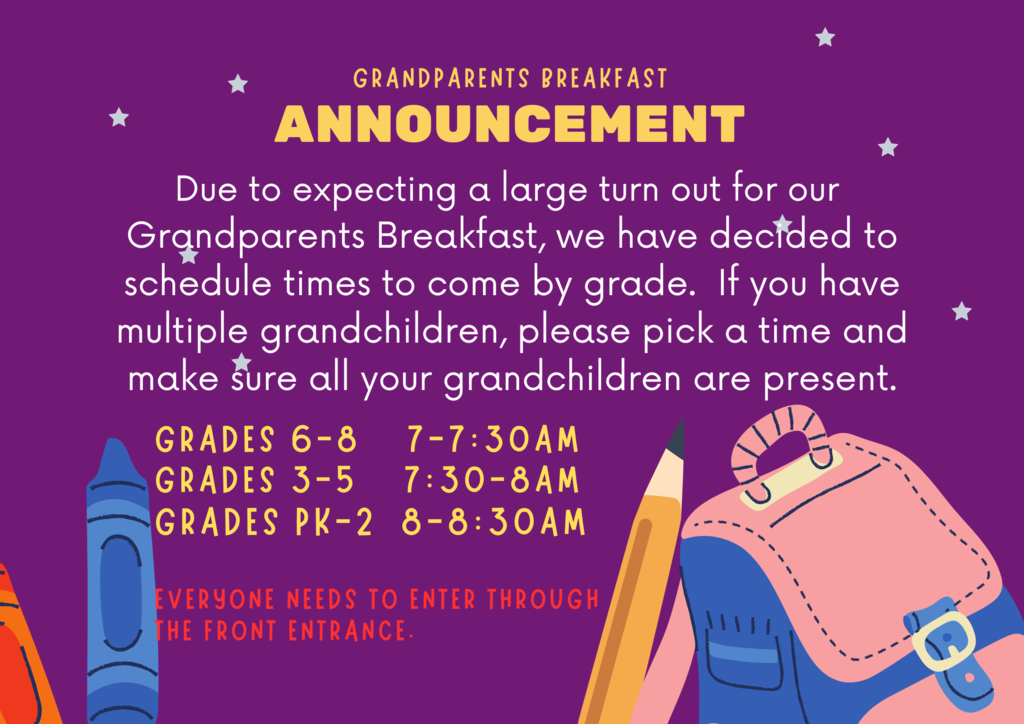 GRANDPARENTS BREAKFAST
ANNOUNCEMENT

Due to expecting a large turn out for our Grandparents Breakfast, we have decided to schedule times to come by grade. If you have multiple grandchildren, please pick a time and make sure all your grandchildren are present.

GRADES 6-8 7-7:30AM
GRADES 3-5 7:30-8AM
GRADES PK-2 8-8:30AM

EVERYONE NEEDS TO ENTER THROUGH THE FRONT ENTRANCE.